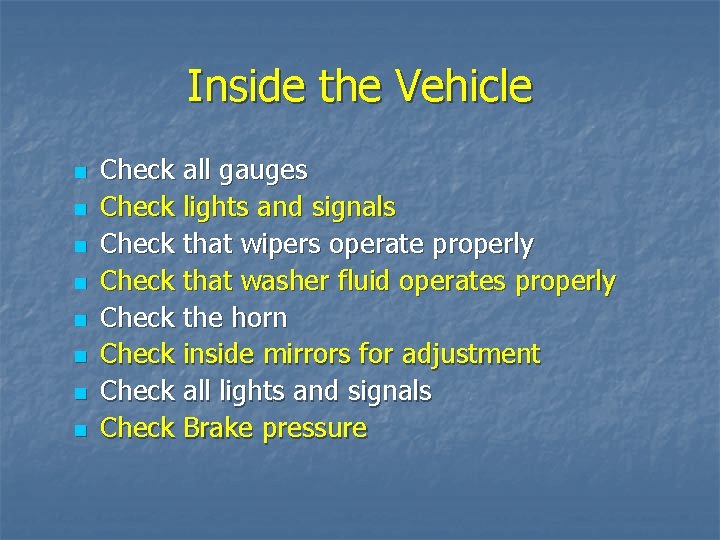 Inside the Vehicle

- Check all gauges
- Check lights and signals
- Check that wipers operate properly
- Check that washer fluid operates properly
- Check the horn
- Check inside mirrors for adjustment
- Check all lights and signals
- Check Brake pressure